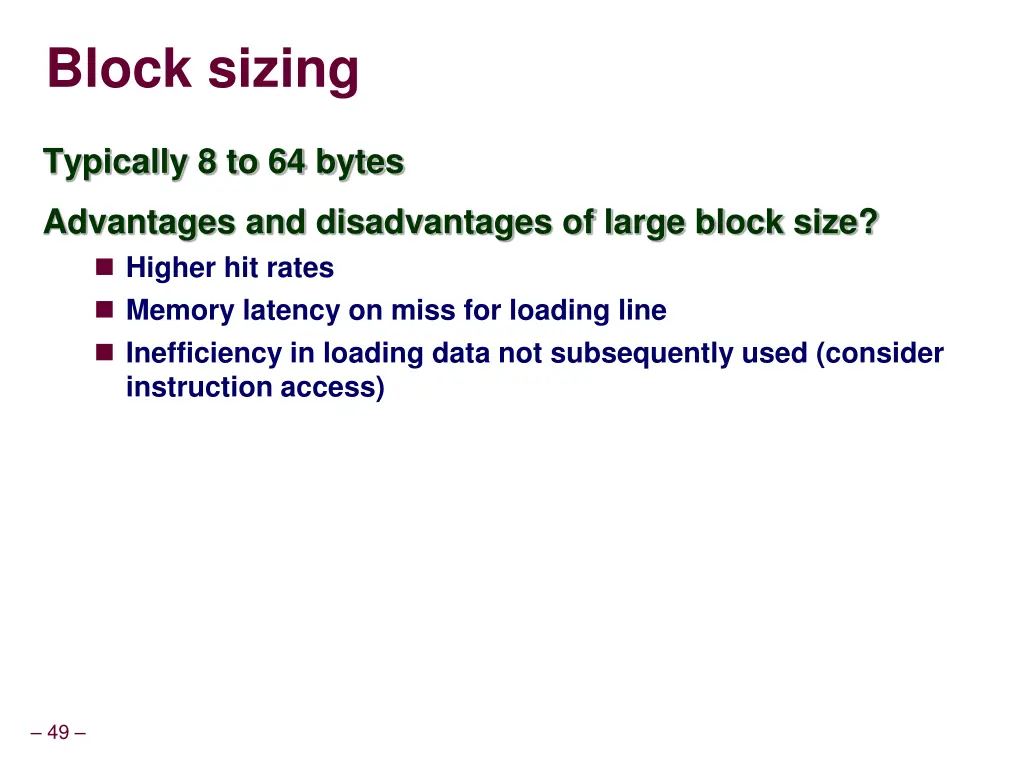 Block sizing

Typically 8 to 64 bytes

Advantages and disadvantages of large block size?

- Higher hit rates
- Memory latency on miss for loading line
- Inefficiency in loading data not subsequently used (consider instruction access)

– 49 –